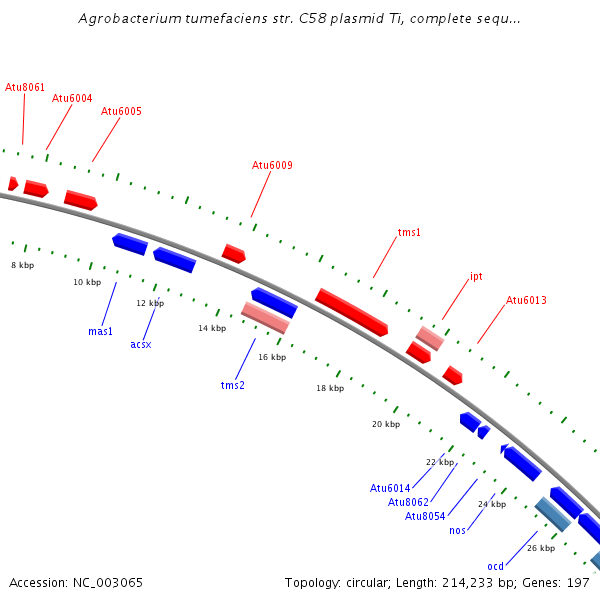 Agrobacterium tumefaciens str. C58 plasmid Ti, complete sequ...

Atu8061
Atu6004
Atu6005
Atu6009
tms1
ipt
Atu6013

8 kbp
10 kbp
12 kbp
14 kbp
16 kbp
18 kbp
20 kbp
22 kbp
24 kbp
26 kbp

mas1
acsx
tms2
Atu6014
Atu8062
Atu8054
nos
ocd

Accession: NC_003065
Topology: circular; Length: 214,233 bp; Genes: 197